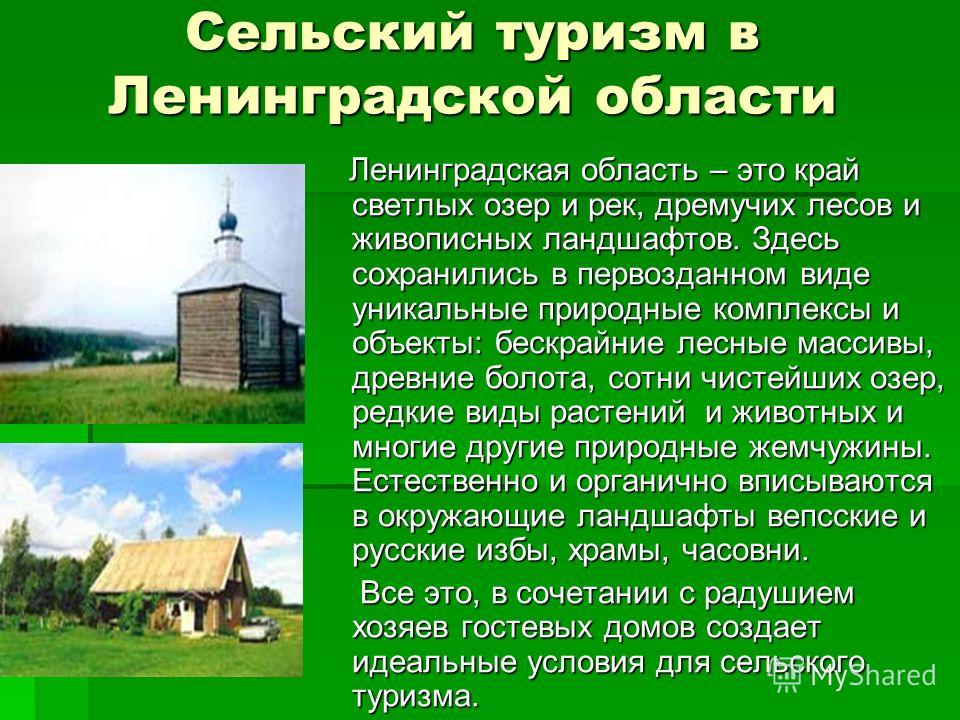 Сельский туризм в Ленинградской области

Ленинградская область – это край светлых озер и рек, дремучих лесов и живописных ландшафтов. Здесь сохранились в первозданном виде уникальные природные комплексы и объекты: бескрайние лесные массивы, древние болота, сотни чистейших озер, редкие виды растений и животных и многие другие природные жемчужины. Естественно и органично вписываются в окружающие ландшафты вепсские и русские избы, храмы, часовни.

Все это, в сочетании с радушием хозяев гостевых домов создает идеальные условия для сельского туризма.

MyShared